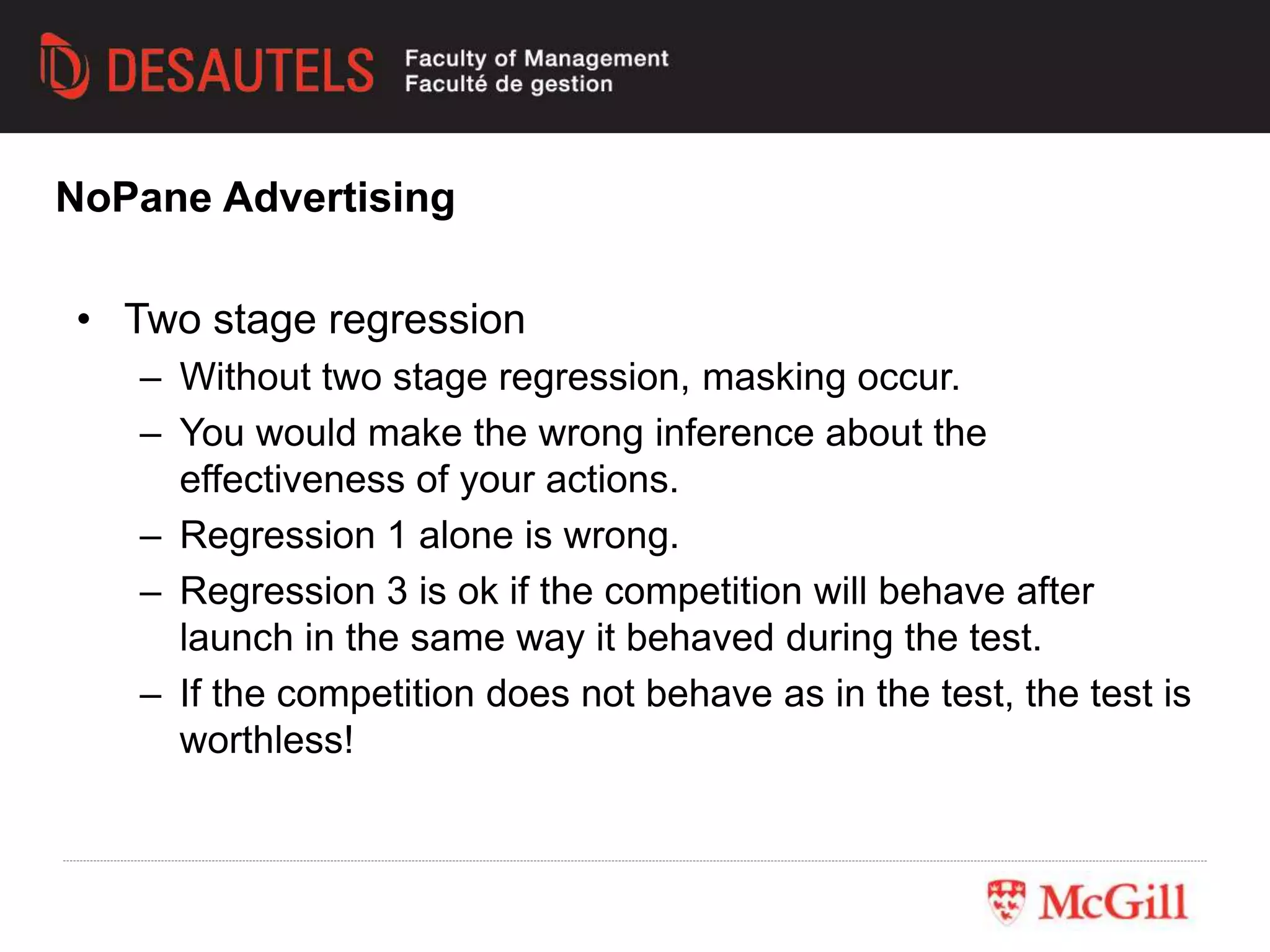 DESAUTELS Faculty of Management
Faculté de gestion

NoPane Advertising

• Two stage regression
– Without two stage regression, masking occur.
– You would make the wrong inference about the effectiveness of your actions.
– Regression 1 alone is wrong.
– Regression 3 is ok if the competition will behave after launch in the same way it behaved during the test.
– If the competition does not behave as in the test, the test is worthless!

McGill